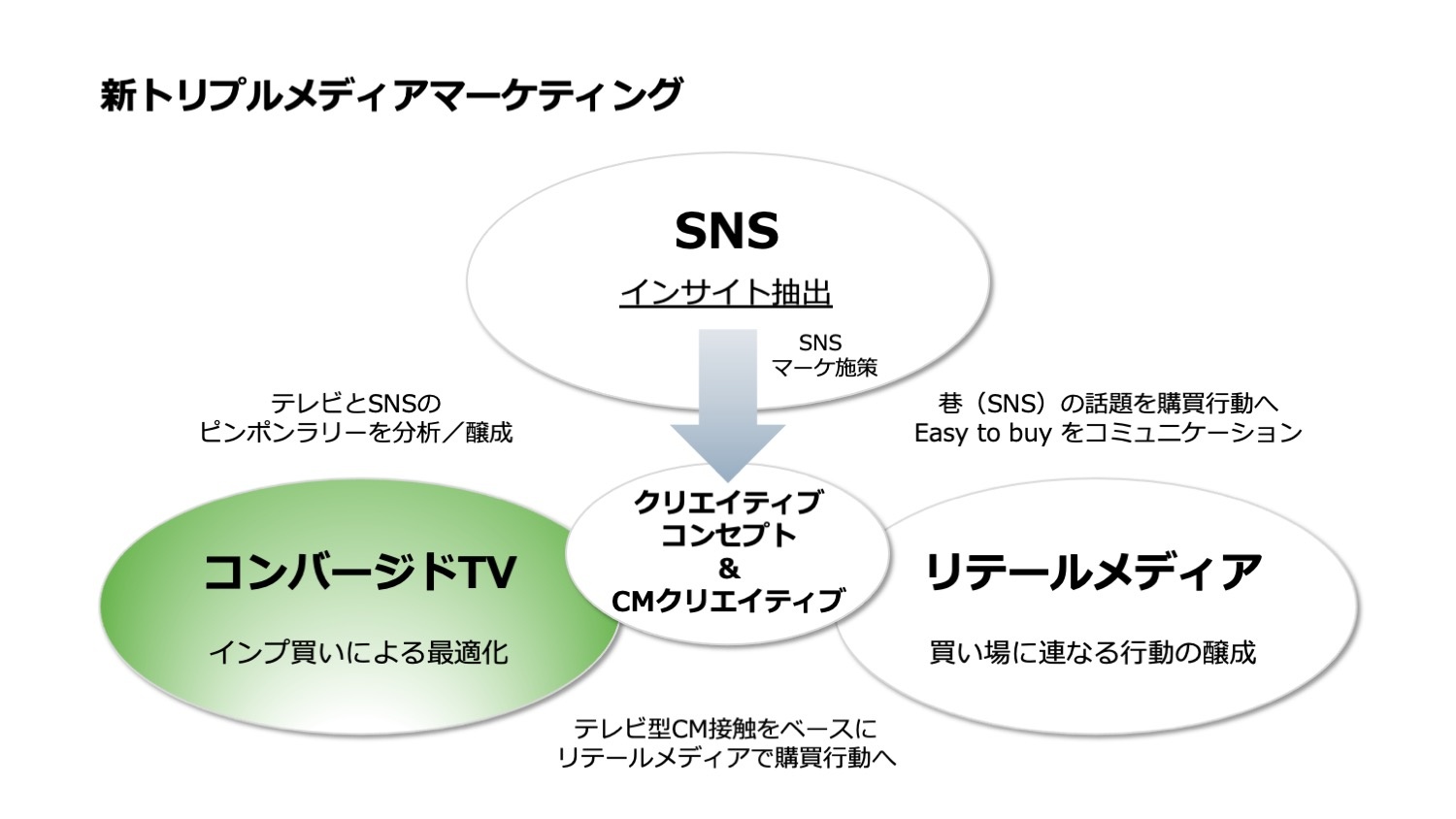 新トリプルメディアマーケティング

SNS

インサイト抽出

SNS
マーケ施策

テレビとSNSの
ピンポンラリーを分析／醸成

巷（SNS）の話題を購買行動へ
Easy to buy をコミュニケーション

クリエイティブ
コンセプト
&
CMクリエイティブ

コンバージドTV

インプ買いによる最適化

リテールメディア

買い場に連なる行動の醸成

テレビ型CM接触をベースに
リテールメディアで購買行動へ